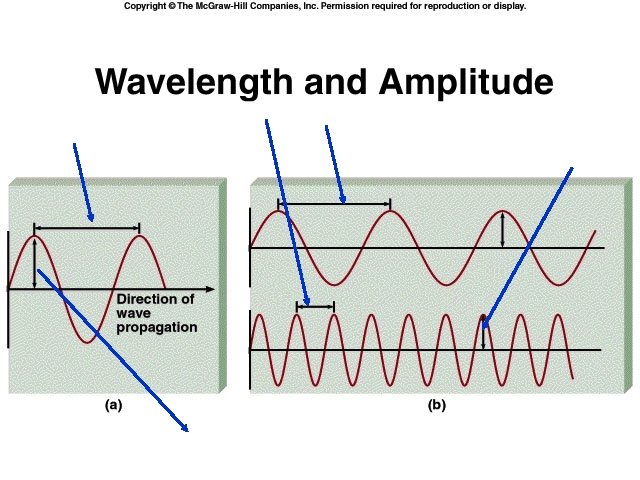 Copyright © The McGraw-Hill Companies, Inc. Permission required for reproduction or display.

Wavelength and Amplitude

Direction of wave propagation

(a)

(b)